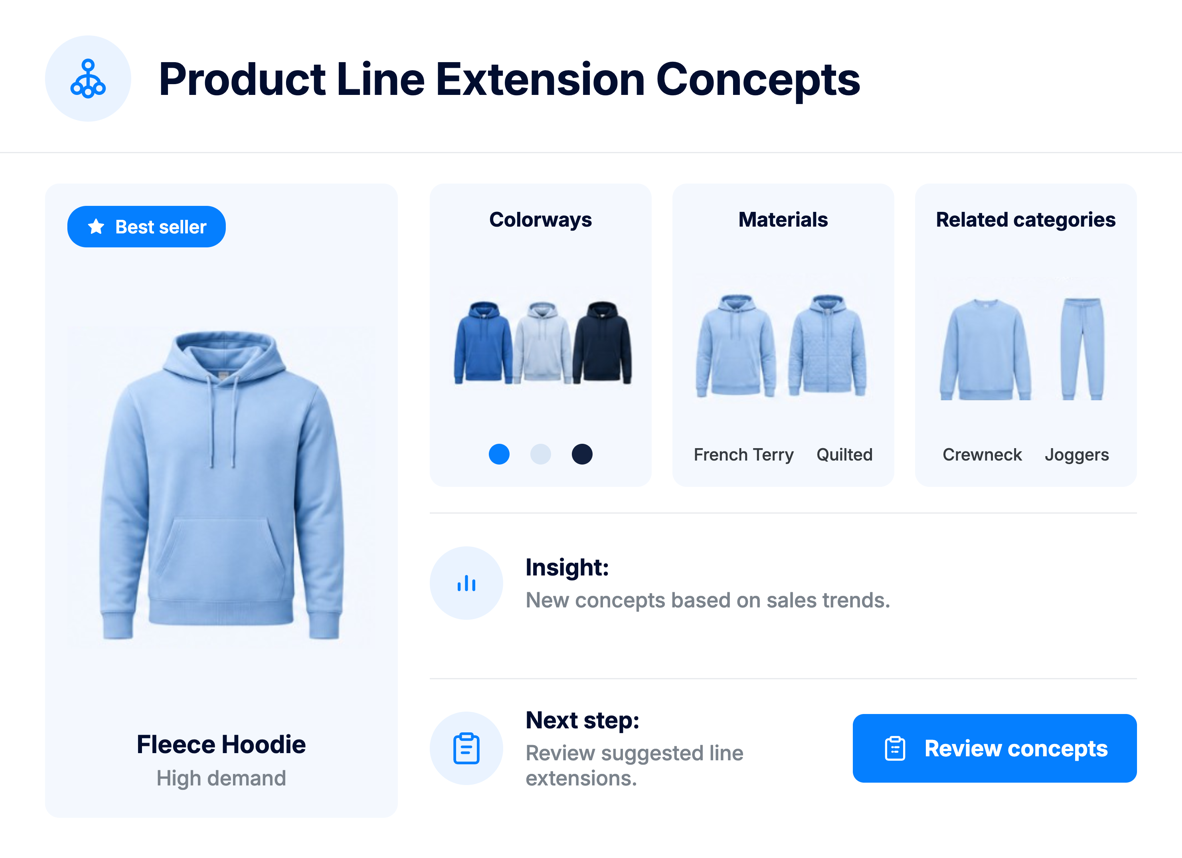 Product Line Extension Concepts

Best seller

Fleece Hoodie
High demand

Colorways

Materials

French Terry Quilted

Related categories

Crewneck Joggers

Insight:
New concepts based on sales trends.

Next step:
Review suggested line extensions.

Review concepts